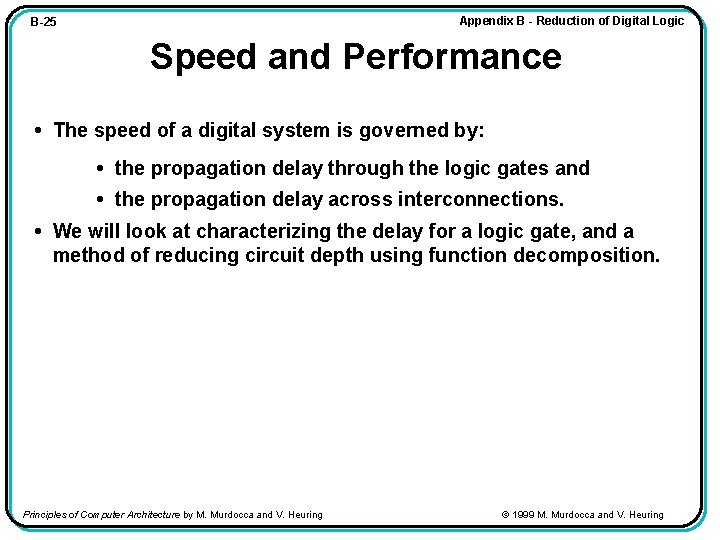 B-25

Appendix B - Reduction of Digital Logic

Speed and Performance

• The speed of a digital system is governed by:

• the propagation delay through the logic gates and

• the propagation delay across interconnections.

• We will look at characterizing the delay for a logic gate, and a method of reducing circuit depth using function decomposition.

Principles of Computer Architecture by M. Murdocca and V. Heuring

© 1999 M. Murdocca and V. Heuring